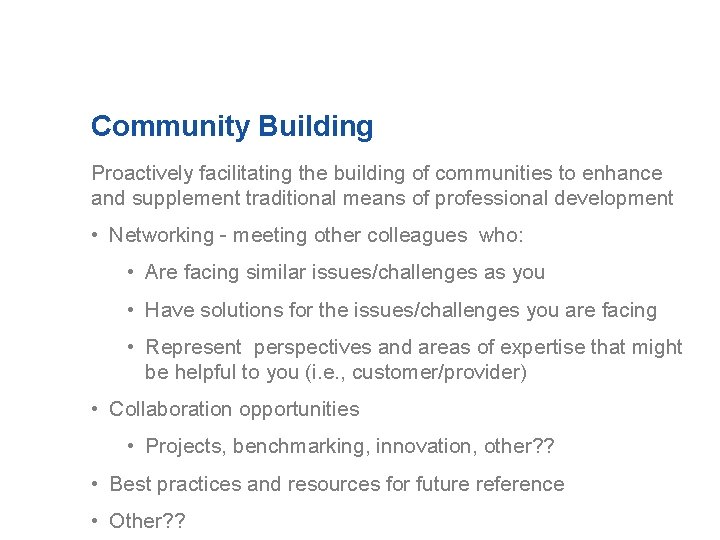 Community Building

Proactively facilitating the building of communities to enhance and supplement traditional means of professional development

• Networking - meeting other colleagues who:

• Are facing similar issues/challenges as you

• Have solutions for the issues/challenges you are facing

• Represent perspectives and areas of expertise that might be helpful to you (i.e., customer/provider)

• Collaboration opportunities

• Projects, benchmarking, innovation, other??

• Best practices and resources for future reference

• Other??